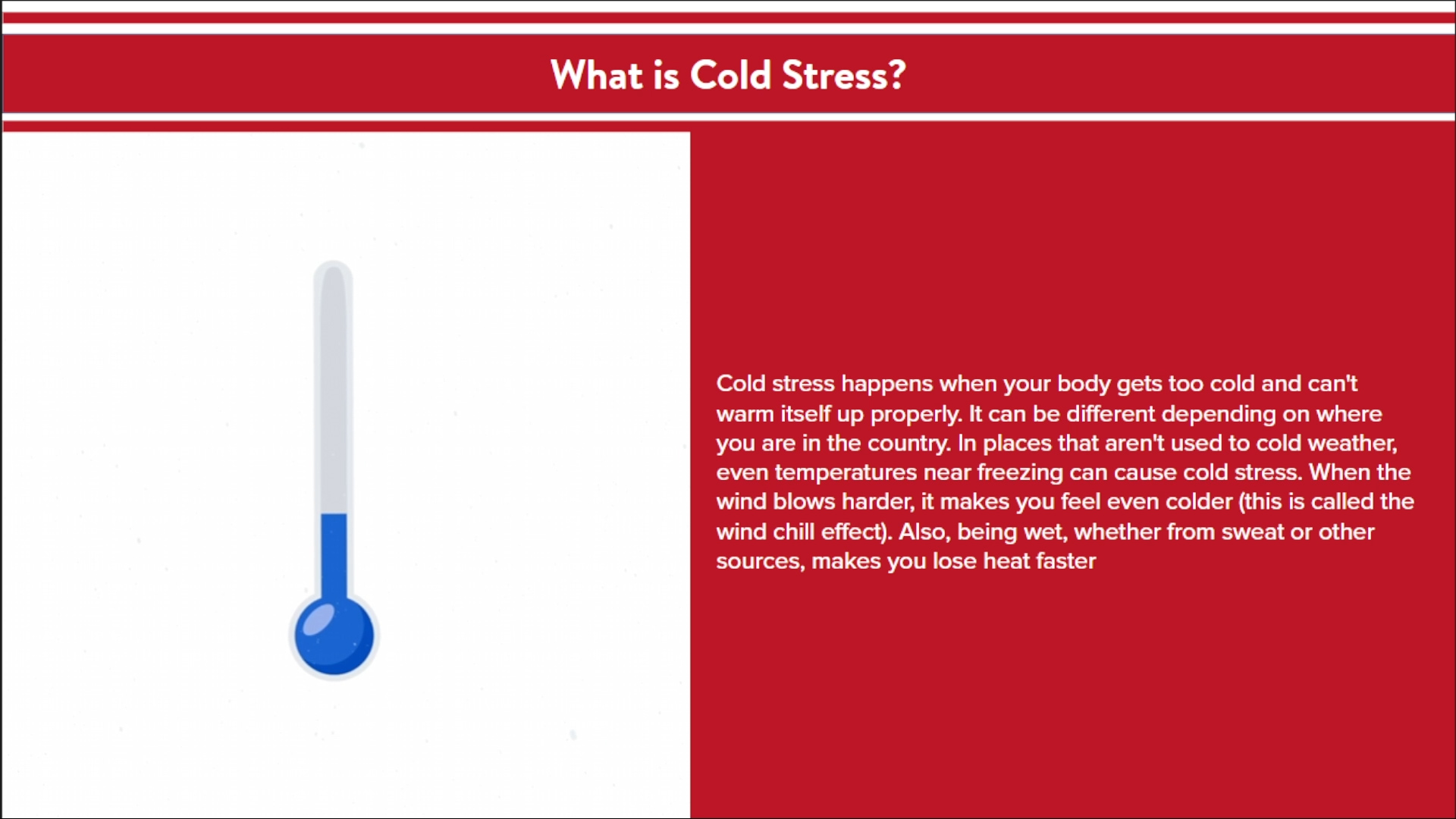 What is Cold Stress?

Cold stress happens when your body gets too cold and can't warm itself up properly. It can be different depending on where you are in the country. In places that aren't used to cold weather, even temperatures near freezing can cause cold stress. When the wind blows harder, it makes you feel even colder (this is called the wind chill effect). Also, being wet, whether from sweat or other sources, makes you lose heat faster